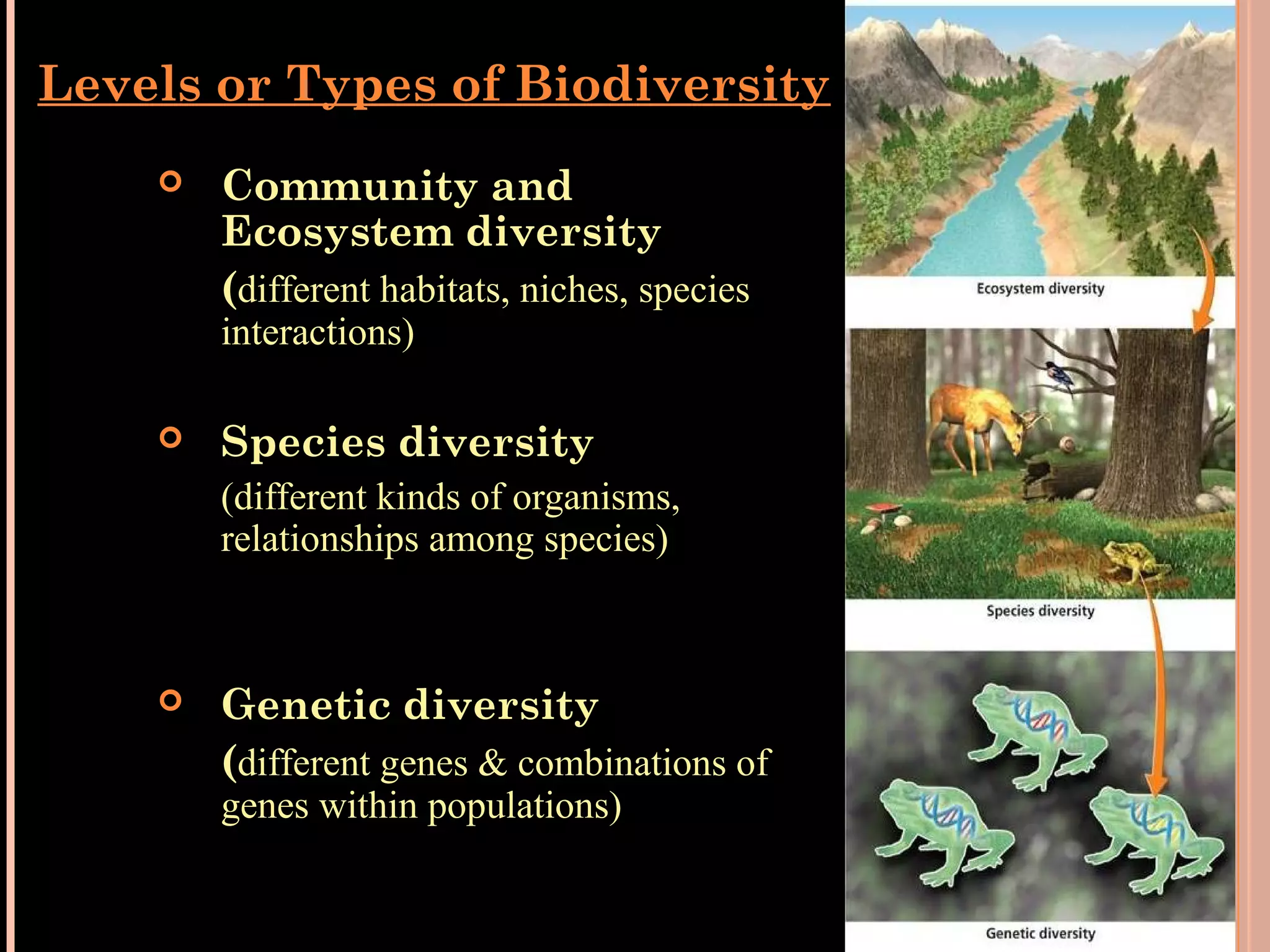 Levels or Types of Biodiversity

Community and Ecosystem diversity

(different habitats, niches, species interactions)

Species diversity

(different kinds of organisms, relationships among species)

Genetic diversity

(different genes & combinations of genes within populations)

Ecosystem diversity

Species diversity

Genetic diversity